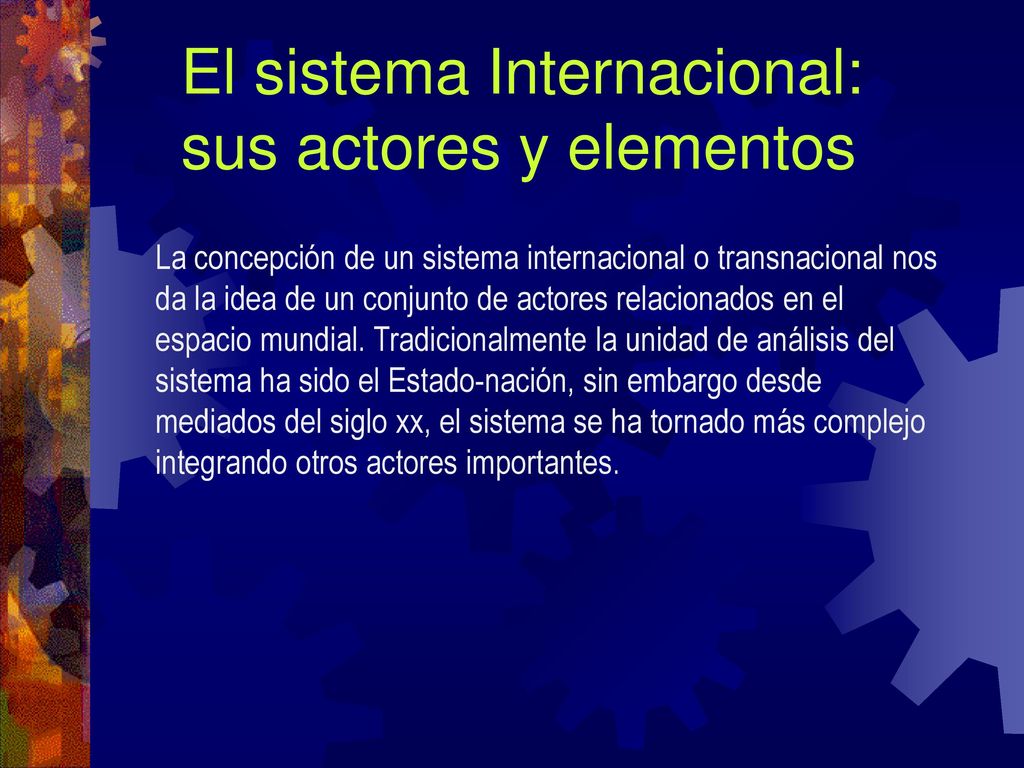 El sistema Internacional: sus actores y elementos

La concepción de un sistema internacional o transnacional nos da la idea de un conjunto de actores relacionados en el espacio mundial. Tradicionalmente la unidad de análisis del sistema ha sido el Estado-nación, sin embargo desde mediados del siglo xx, el sistema se ha tornado más complejo integrando otros actores importantes.